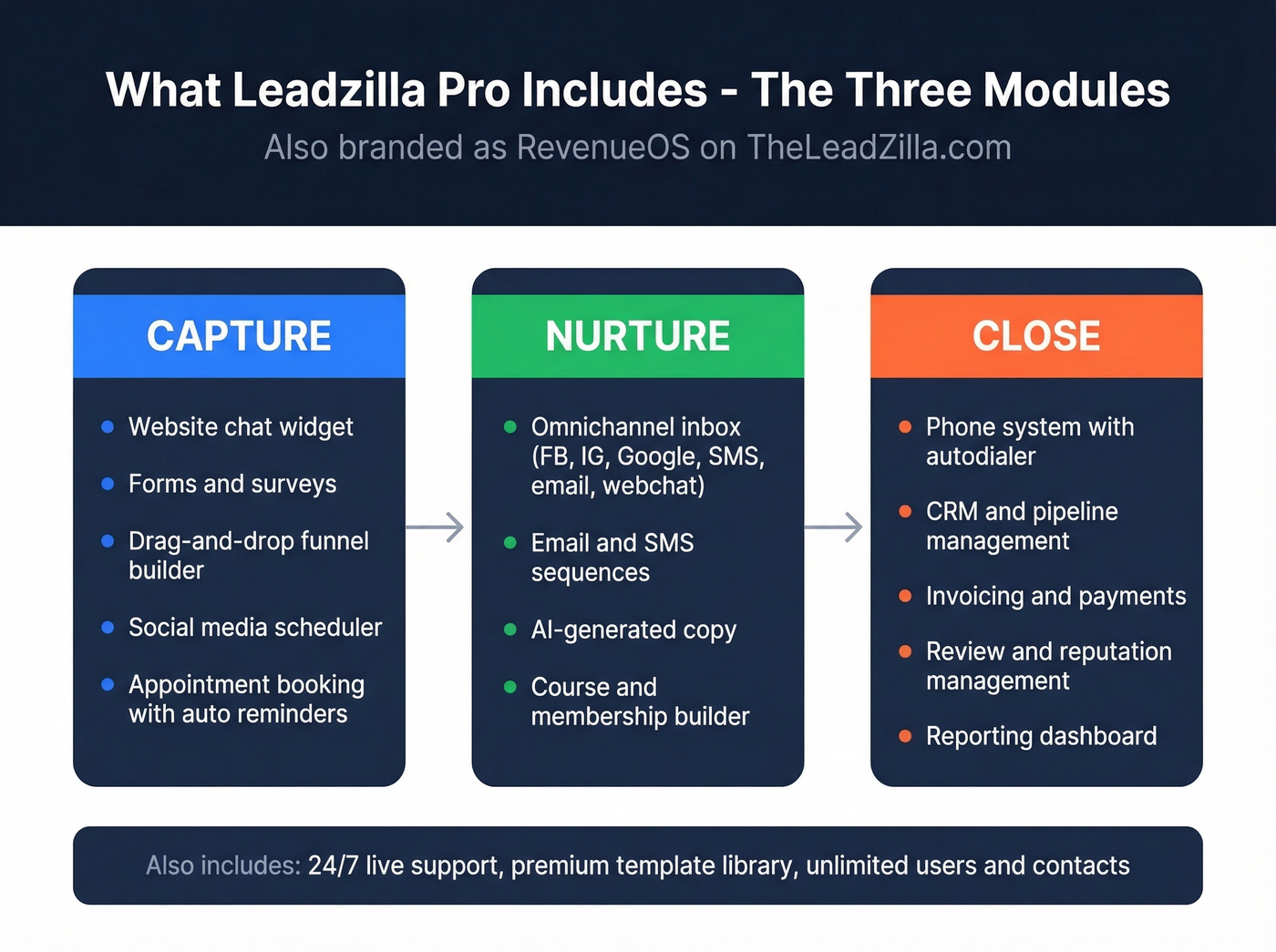 What Leadzilla Pro Includes - The Three Modules

Also branded as RevenueOS on TheLeadZilla.com

CAPTURE

- Website chat widget
- Forms and surveys
- Drag-and-drop funnel builder
- Social media scheduler
- Appointment booking with auto reminders

NURTURE

- Omnichannel inbox (FB, IG, Google, SMS, email, webchat)
- Email and SMS sequences
- AI-generated copy
- Course and membership builder

CLOSE

- Phone system with autodialer
- CRM and pipeline management
- Invoicing and payments
- Review and reputation management
- Reporting dashboard

Also includes: 24/7 live support, premium template library, unlimited users and contacts